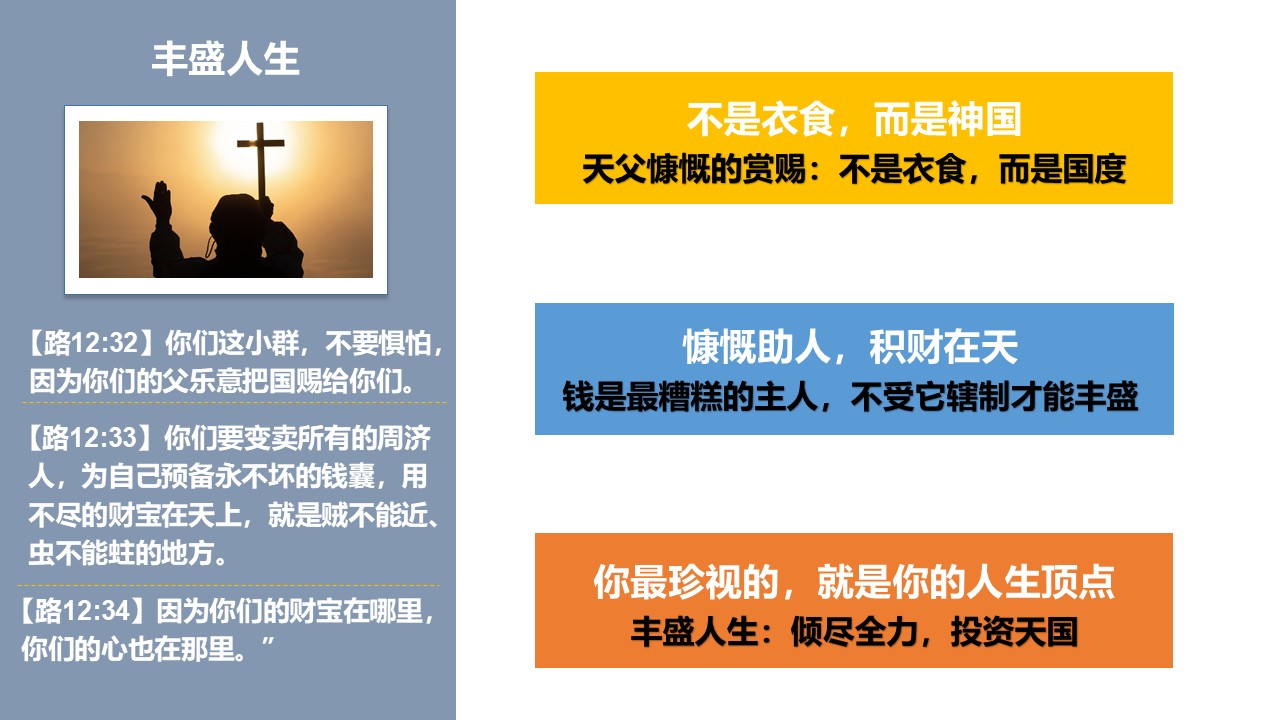 丰盛人生

【路12:32】你们这小群，不要惧怕，因为你们的父乐意把国赐给你们。

【路12:33】你们要变卖所有的周济人，为自己预备永不坏的钱囊，用不尽的财宝在天上，就是贼不能近、虫不能蛀的地方。

【路12:34】因为你们的财宝在哪里，你们的心也在那里。”

不是衣食，而是神国
天父慷慨的赏赐：不是衣食，而是国度

慷慨助人，积财在天
钱是最糟糕的主人，不受它辖制才能丰盛

你最珍视的，就是你的人生顶点
丰盛人生：倾尽全力，投资天国